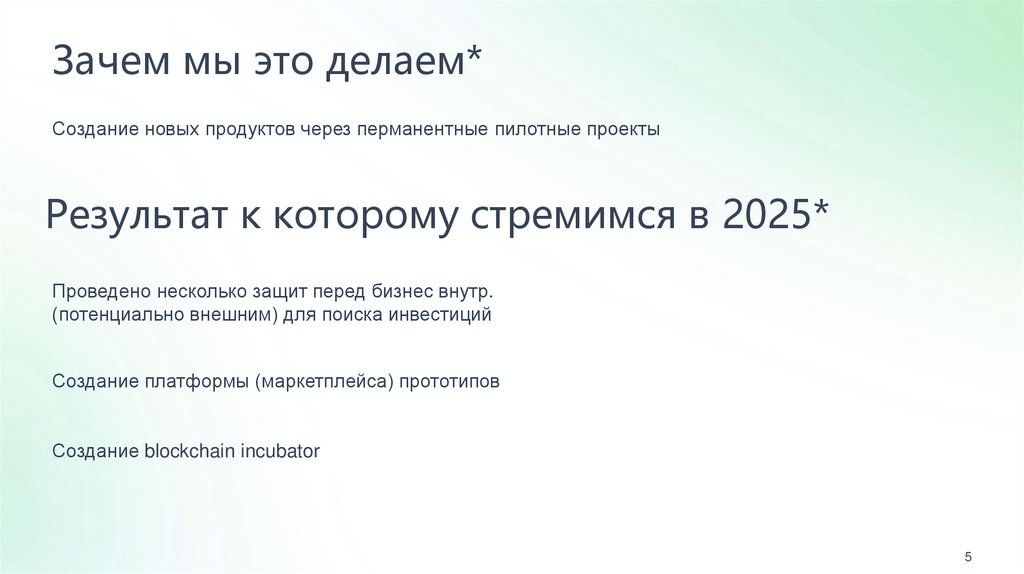 Зачем мы это делаем*

Создание новых продуктов через перманентные пилотные проекты

Результат к которому стремимся в 2025*

Проведено несколько защит перед бизнес внутр. (потенциально внешним) для поиска инвестиций

Создание платформы (маркетплейса) прототипов

Создание blockchain incubator

5